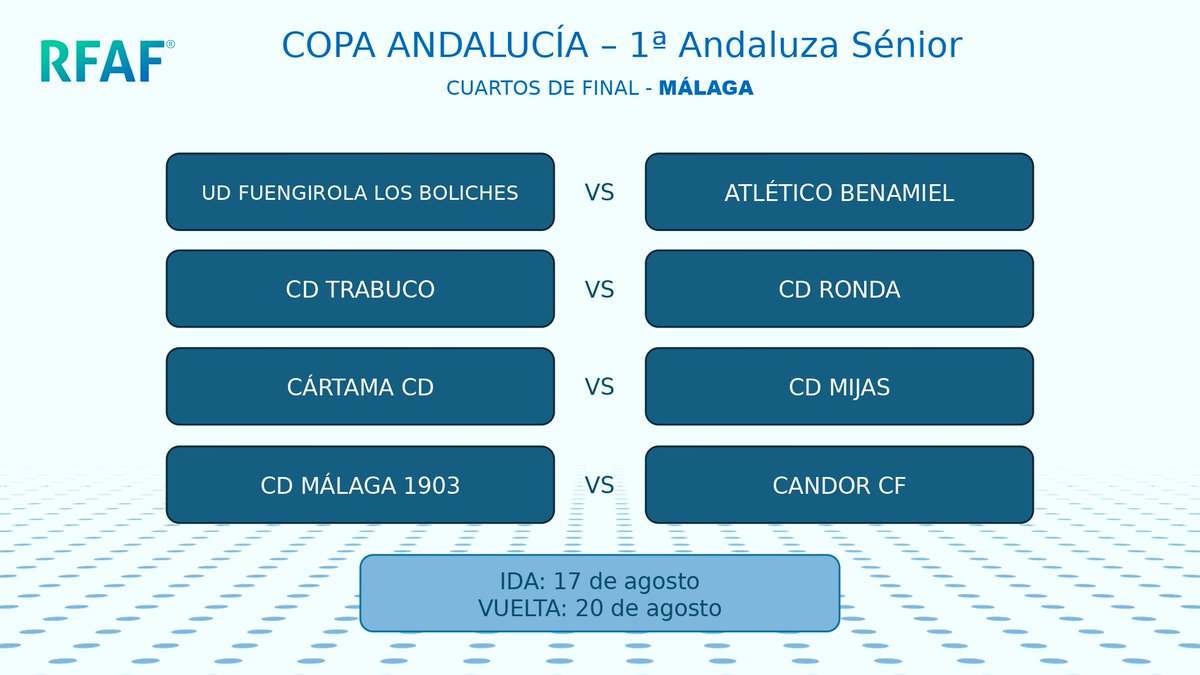 RFAF®

COPA ANDALUCÍA – 1ª Andaluza Sénior

CUARTOS DE FINAL - MÁLAGA

UD FUENGIROLA LOS BOLICHES VS ATLÉTICO BENAMIEL

CD TRABUCO VS CD RONDA

CÁRTAMA CD VS CD MIJAS

CD MÁLAGA 1903 VS CANDOR CF

IDA: 17 de agosto
VUELTA: 20 de agosto